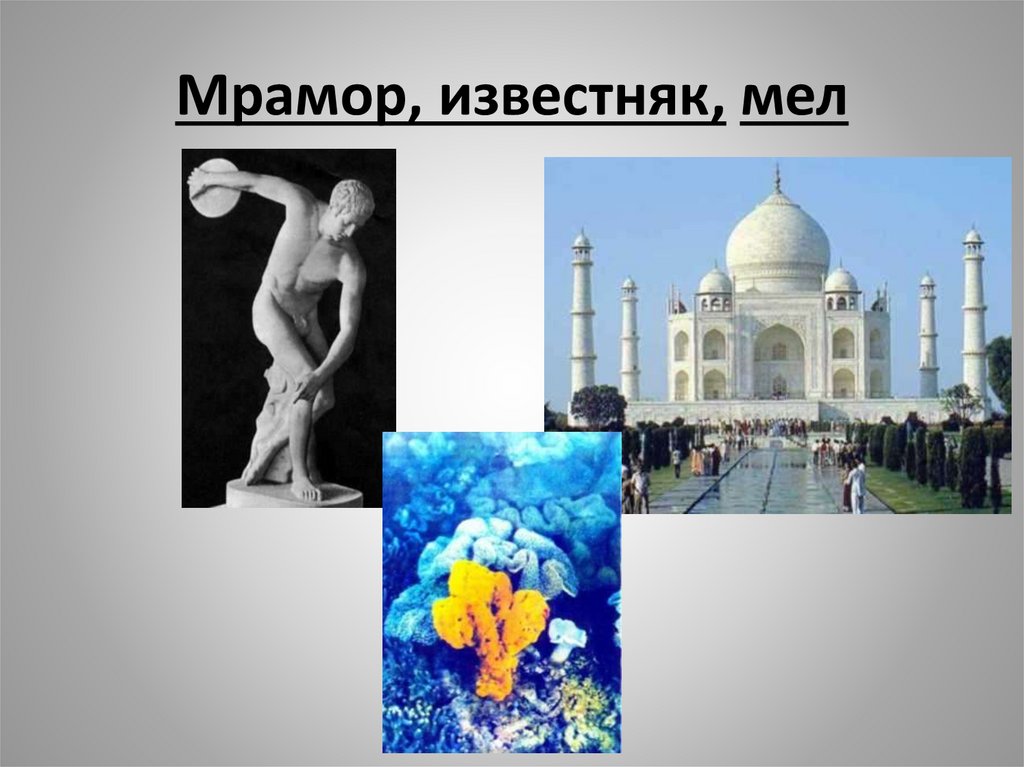 Мрамор, известняк, мел